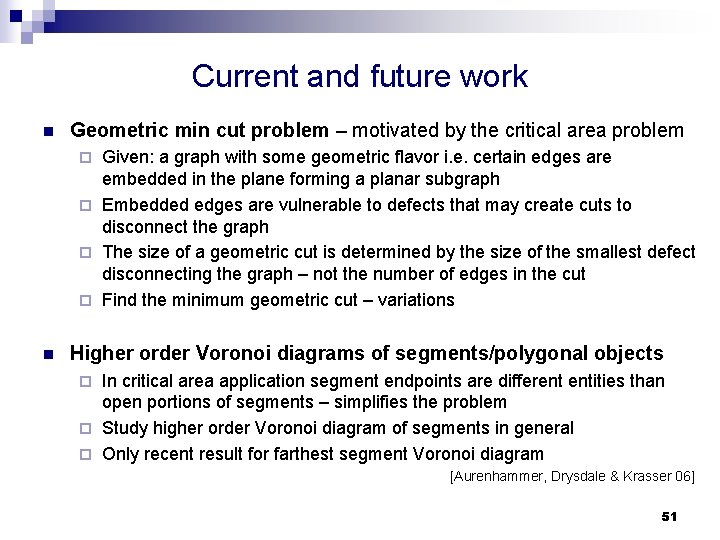 Current and future work

Geometric min cut problem – motivated by the critical area problem

Given: a graph with some geometric flavor i.e. certain edges are embedded in the plane forming a planar subgraph

Embedded edges are vulnerable to defects that may create cuts to disconnect the graph

The size of a geometric cut is determined by the size of the smallest defect disconnecting the graph – not the number of edges in the cut

Find the minimum geometric cut – variations

Higher order Voronoi diagrams of segments/polygonal objects

In critical area application segment endpoints are different entities than open portions of segments – simplifies the problem

Study higher order Voronoi diagram of segments in general

Only recent result for farthest segment Voronoi diagram

[Aurenhammer, Drysdale & Krasser 06]

51